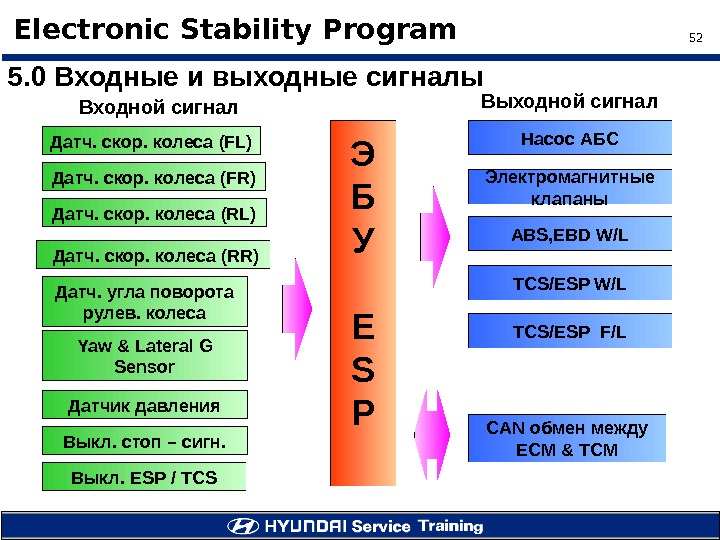 Electronic Stability Program

52

5.0 Входные и выходные сигналы

Входной сигнал

Датч. скор. колеса (FL)

Датч. скор. колеса (FR)

Датч. скор. колеса (RL)

Датч. скор. колеса (RR)

Датч. угла поворота рулев. колеса

Yaw & Lateral G Sensor

Датчик давления

Выкл. стоп – сигн.

Выкл. ESP / TCS

Э
Б
У

E
S
P

Выходной сигнал

Насос АБС

Электромагнитные клапаны

ABS,EBD W/L

TCS/ESP W/L

TCS/ESP F/L

CAN обмен между ECM & TCM

HYUNDAI Service Training